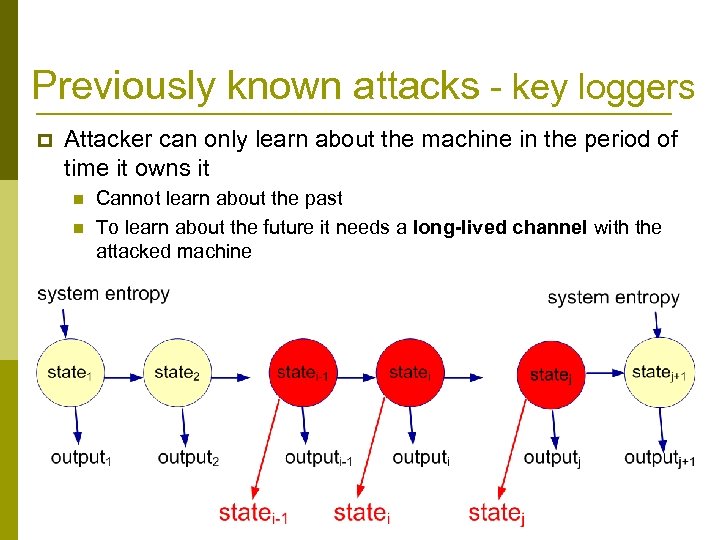 Previously known attacks - key loggers

Attacker can only learn about the machine in the period of time it owns it

Cannot learn about the past

To learn about the future it needs a **long-lived channel** with the attacked machine

system entropy

system entropy

$state_1$ $state_2$ $state_{i-1}$ $state_i$ $state_j$ $state_{j+1}$

$output_1$ $output_2$ $output_{i-1}$ $output_i$ $output_j$ $output_{j+1}$

$state_{i-1}$ $state_i$ $state_j$